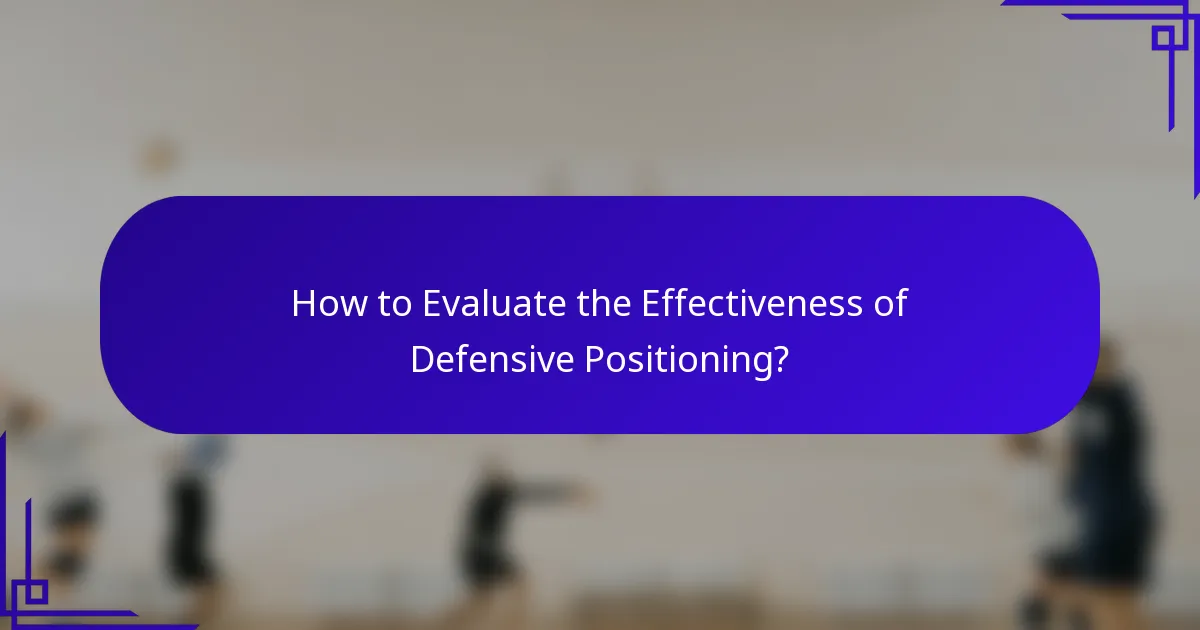 How to Evaluate the Effectiveness of Defensive Positioning?